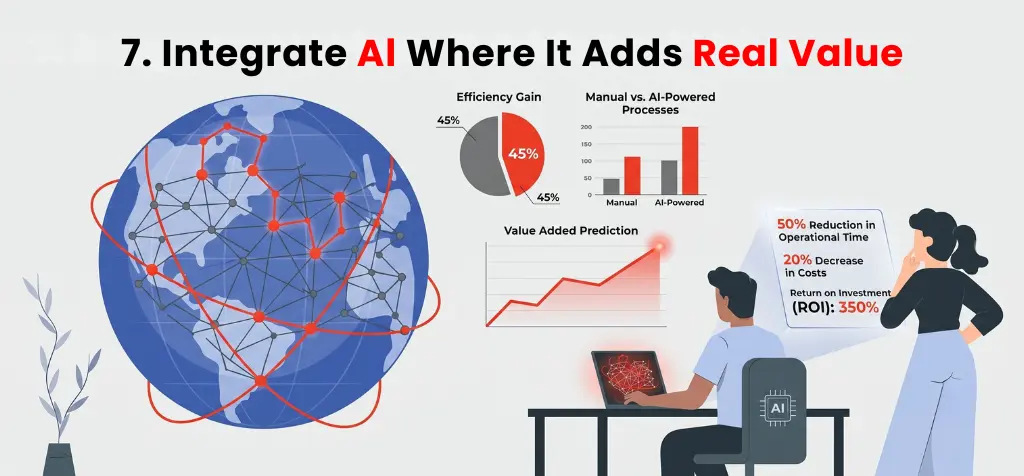 7. Integrate AI Where It Adds Real Value

Efficiency Gain

45%

45%

45%

Manual vs. AI-Powered Processes

200

150

100

50

0

Manual

AI-Powered

Value Added Prediction

50% Reduction in Operational Time

20% Decrease in Costs

Return on Investment (ROI): 350%

AI